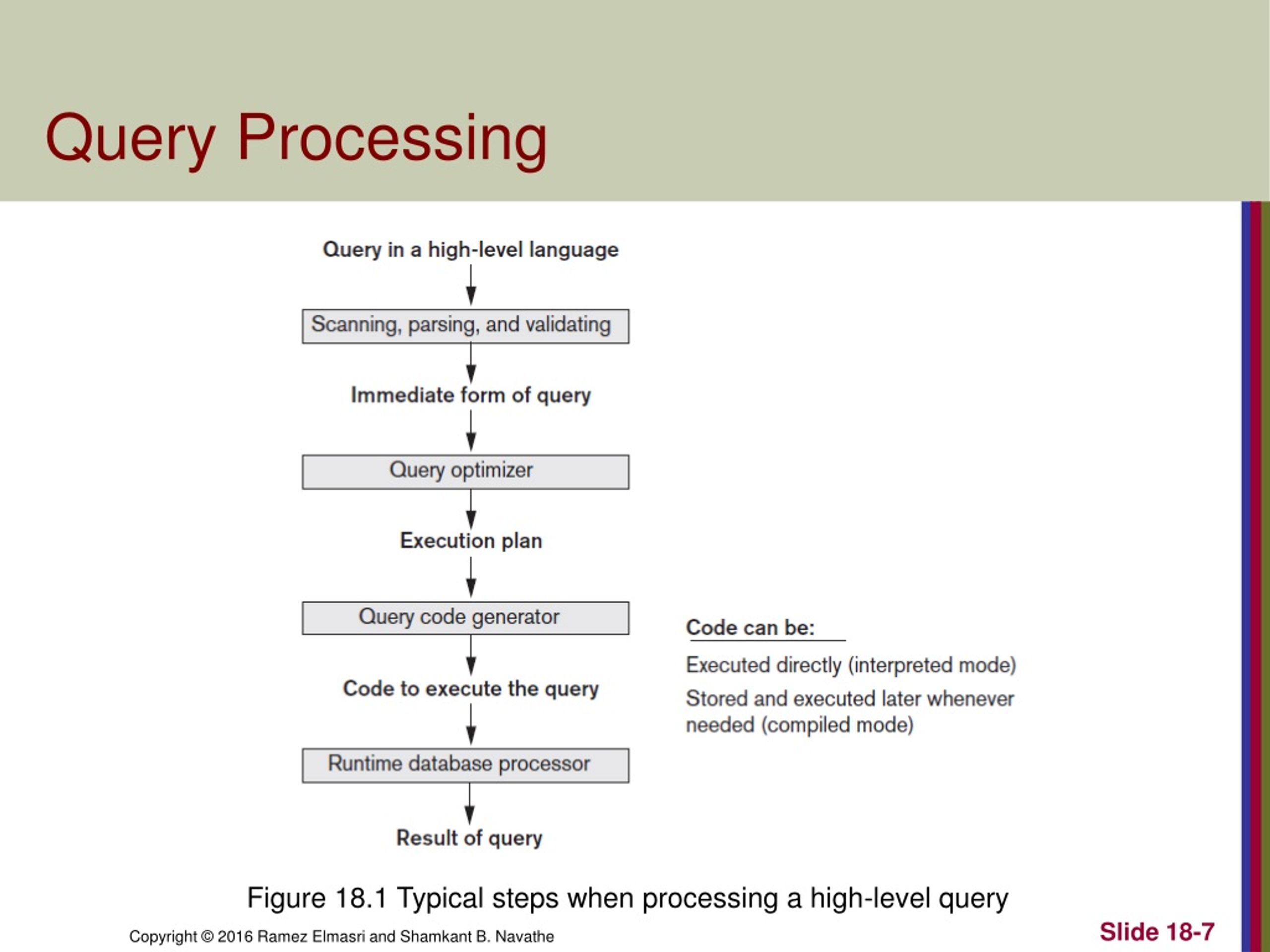 Query Processing

Query in a high-level language

Scanning, parsing, and validating

Immediate form of query

Query optimizer

Execution plan

Query code generator

Code to execute the query

Runtime database processor

Result of query

Code can be:

Executed directly (interpreted mode)

Stored and executed later whenever needed (compiled mode)

Figure 18.1 Typical steps when processing a high-level query

Copyright © 2016 Ramez Elmasri and Shamkant B. Navathe

Slide 18-7